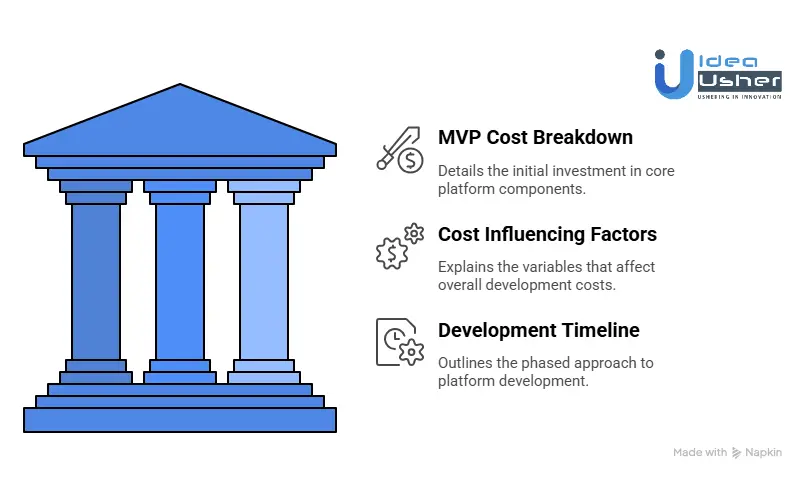 Idea Usher
USHERING IN INNOVATION

MVP Cost Breakdown

Details the initial investment in core platform components.

Cost Influencing Factors

Explains the variables that affect overall development costs.

Development Timeline

Outlines the phased approach to platform development.

Made with Napkin